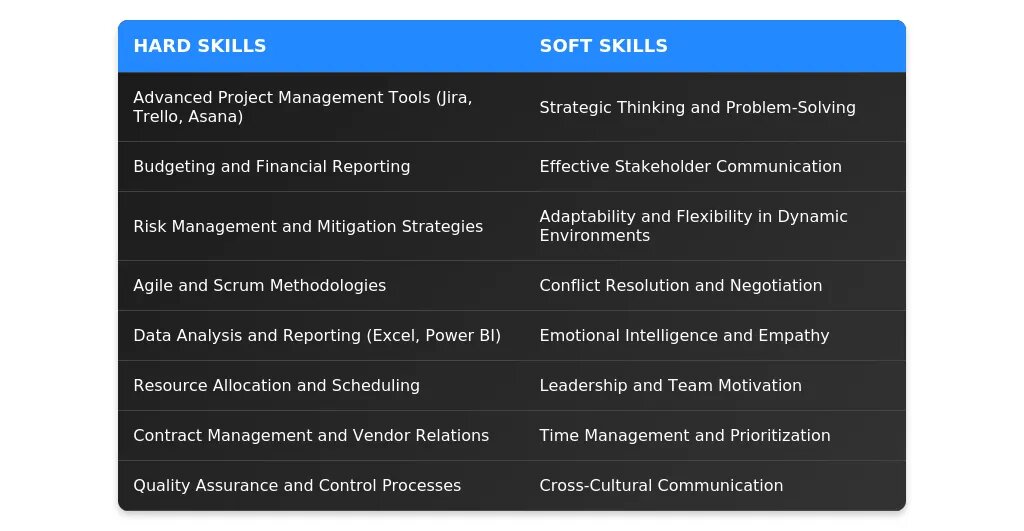 | HARD SKILLS | SOFT SKILLS |
|---|---|
| Advanced Project Management Tools (Jira, Trello, Asana) | Strategic Thinking and Problem-Solving |
| Budgeting and Financial Reporting | Effective Stakeholder Communication |
| Risk Management and Mitigation Strategies | Adaptability and Flexibility in Dynamic Environments |
| Agile and Scrum Methodologies | Conflict Resolution and Negotiation |
| Data Analysis and Reporting (Excel, Power BI) | Emotional Intelligence and Empathy |
| Resource Allocation and Scheduling | Leadership and Team Motivation |
| Contract Management and Vendor Relations | Time Management and Prioritization |
| Quality Assurance and Control Processes | Cross-Cultural Communication |